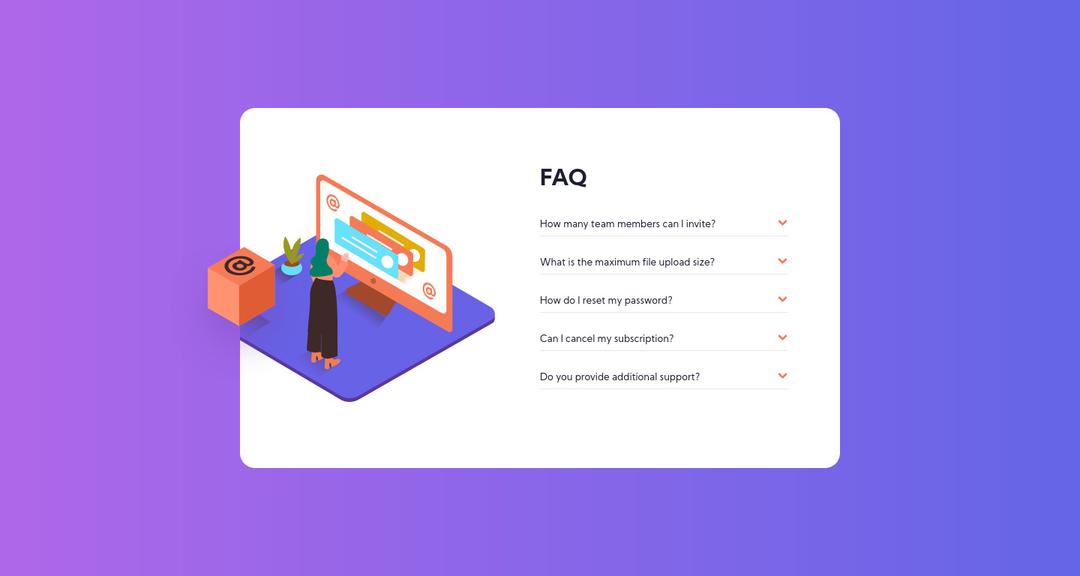 FAQ

How many team members can I invite?

What is the maximum file upload size?

How do I reset my password?

Can I cancel my subscription?

Do you provide additional support?